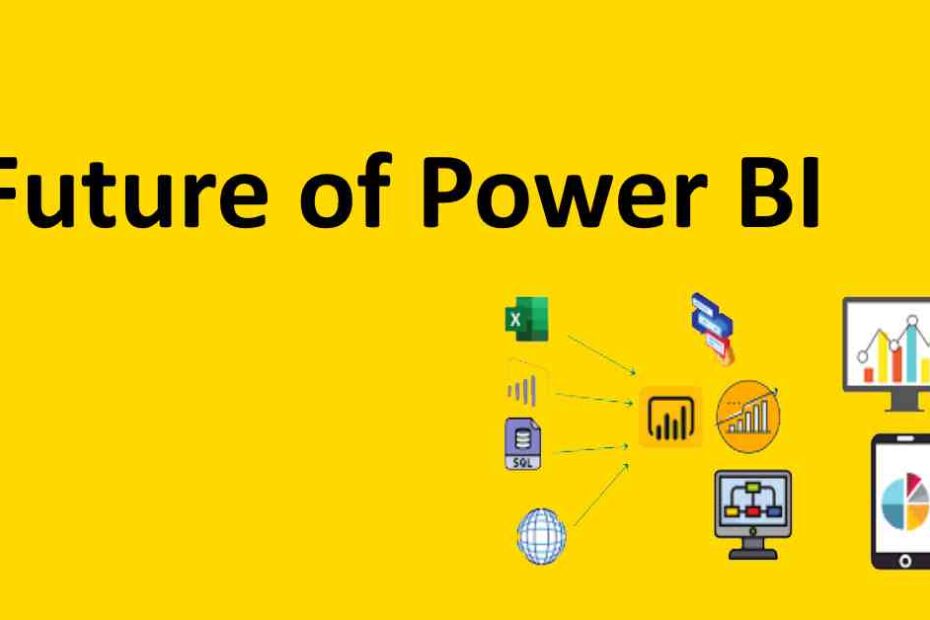 Future of Power BI

X

SQL